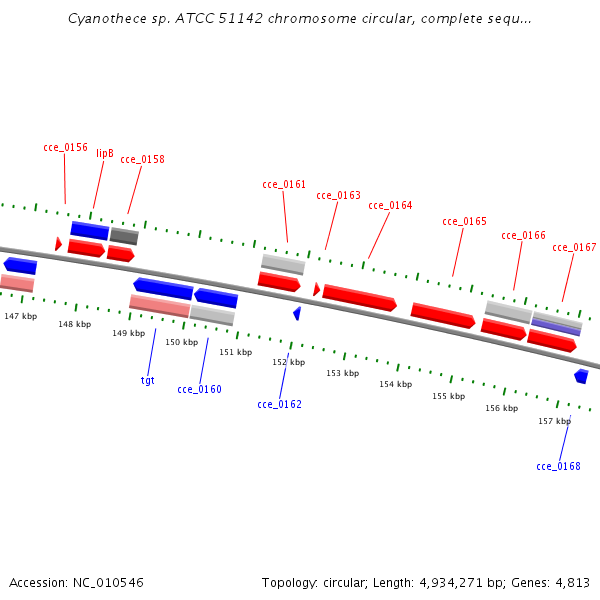 Cyanothece sp. ATCC 51142 chromosome circular, complete sequ...

cce_0156
lipB
cce_0158
cce_0161
cce_0163
cce_0164
cce_0165
cce_0166
cce_0167

147 kbp
148 kbp
149 kbp
150 kbp
151 kbp
152 kbp
153 kbp
154 kbp
155 kbp
156 kbp
157 kbp

tgt
cce_0160
cce_0162
cce_0168

Accession: NC_010546

Topology: circular; Length: 4,934,271 bp; Genes: 4,813